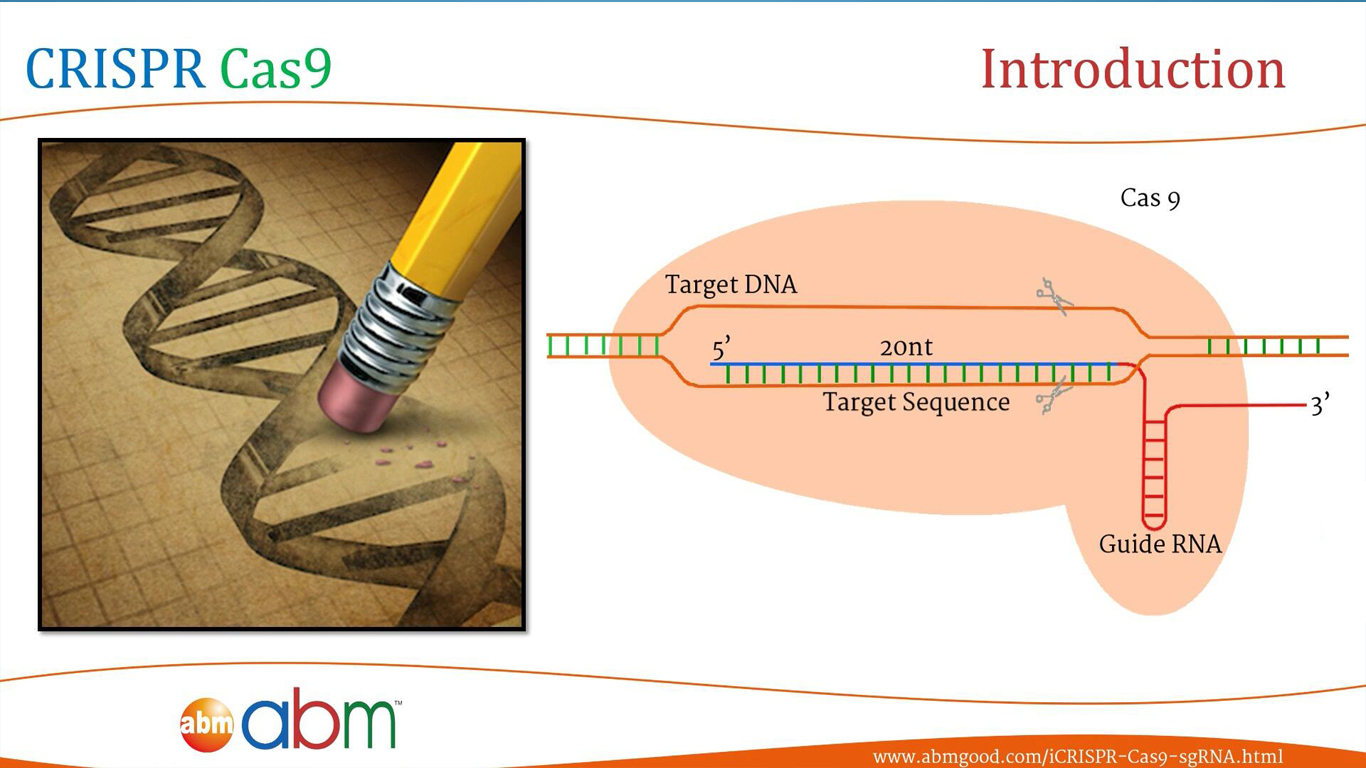 CRISPR Cas9

Introduction

Cas 9

Target DNA

5'

20nt

Target Sequence

3'

Guide RNA

abm abm™

www.abmgood.com/iCRISPR-Cas9-sgRNA.html